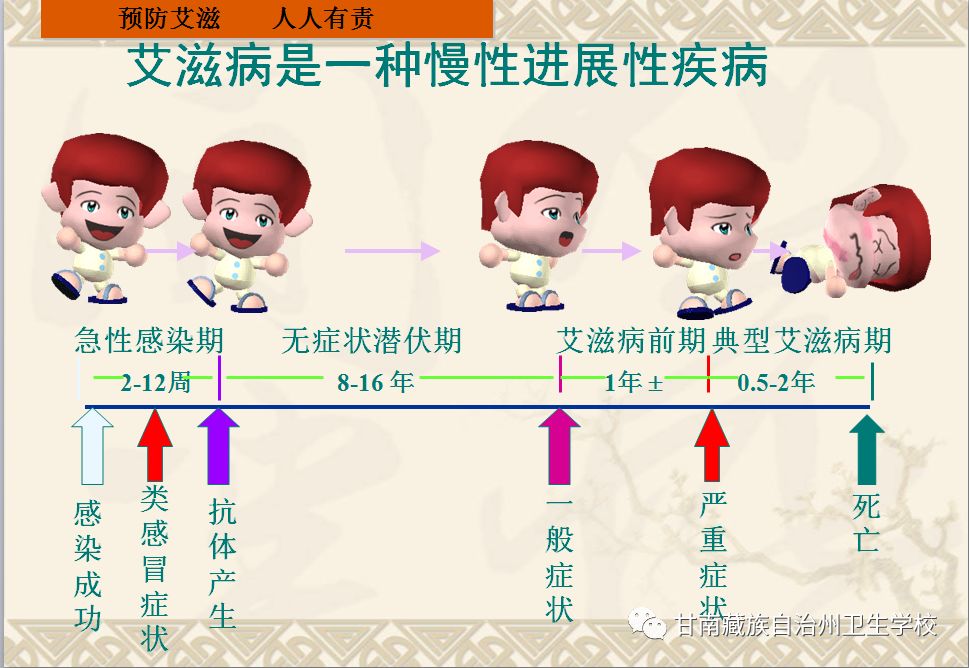 预防艾滋　人人有责

艾滋病是一种慢性进展性疾病

急性感染期　无症状潜伏期　艾滋病前期　典型艾滋病期

2-12周　8-16 年　1年 ±　0.5-2年

感染成功

类感冒症状

抗体产生

一般症状

严重症状

死亡

甘南藏族自治州卫生学校